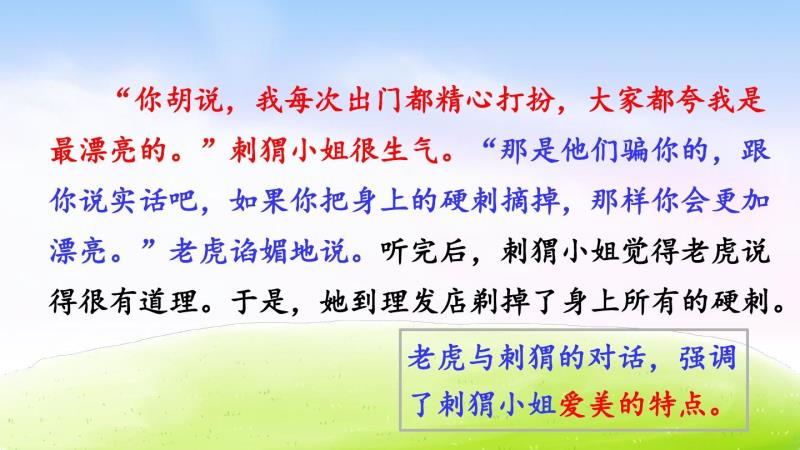 “你胡说，我每次出门都精心打扮，大家都夸我是最漂亮的。”刺猬小姐很生气。“那是他们骗你的，跟你说实话吧，如果你把身上的硬刺摘掉，那样你会更加漂亮。”老虎谄媚地说。听完后，刺猬小姐觉得老虎说得很有道理。于是，她到理发店剃掉了身上所有的硬刺。

老虎与刺猬的对话，强调了刺猬小姐爱美的特点。